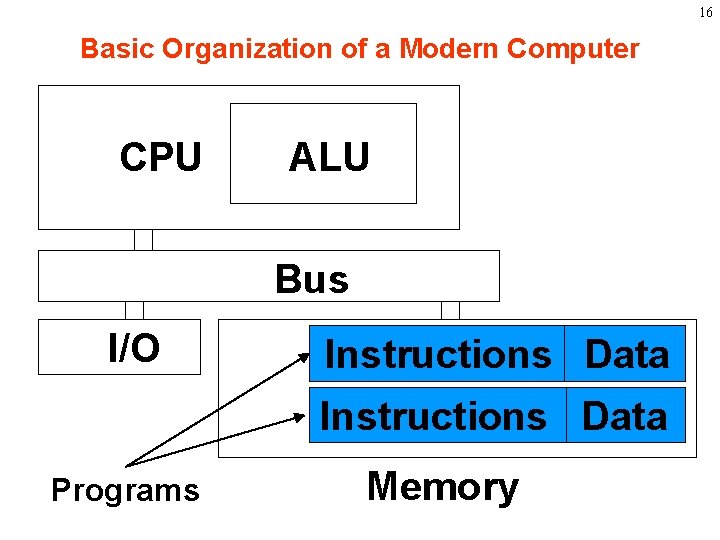 16

Basic Organization of a Modern Computer

CPU

ALU

Bus

I/O

Instructions Data

Instructions Data

Programs

Memory